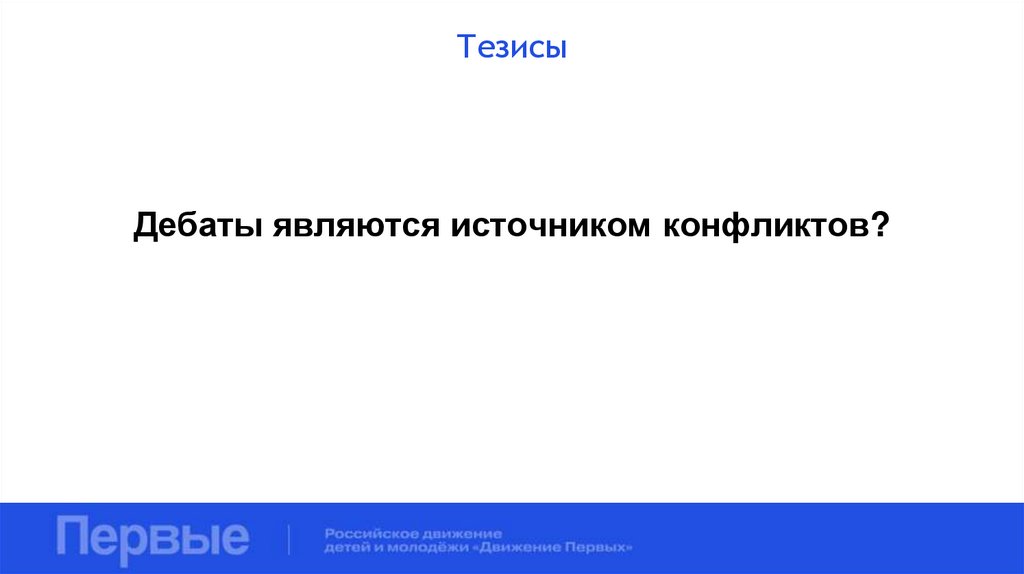 Тезисы

Дебаты являются источником конфликтов?

Первые

Российское движение детей и молодёжи «Движение Первых»